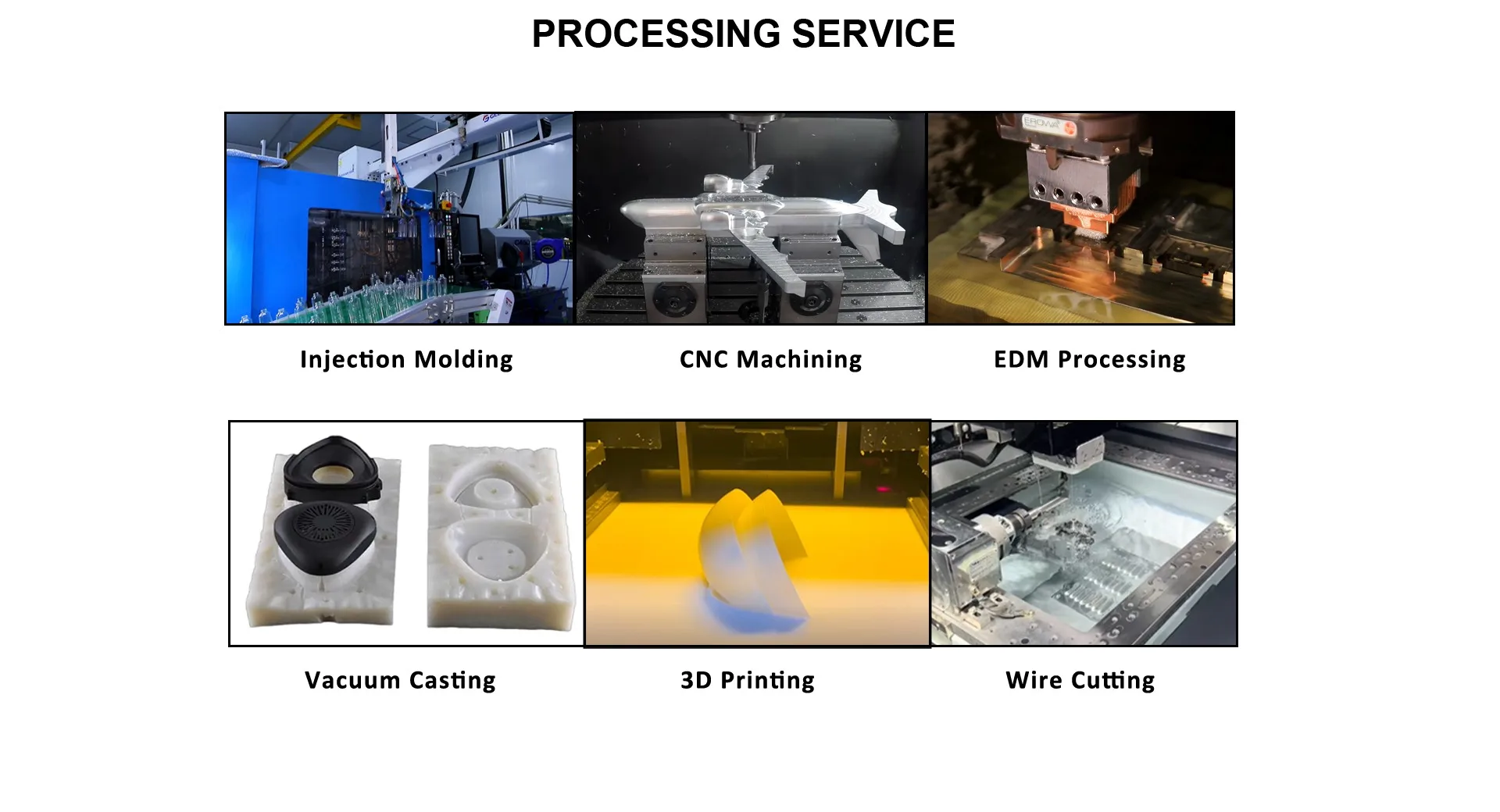 PROCESSING SERVICE

EROWA

Injection Molding

CNC Machining

EDM Processing

Vacuum Casting

3D Printing

Wire Cutting